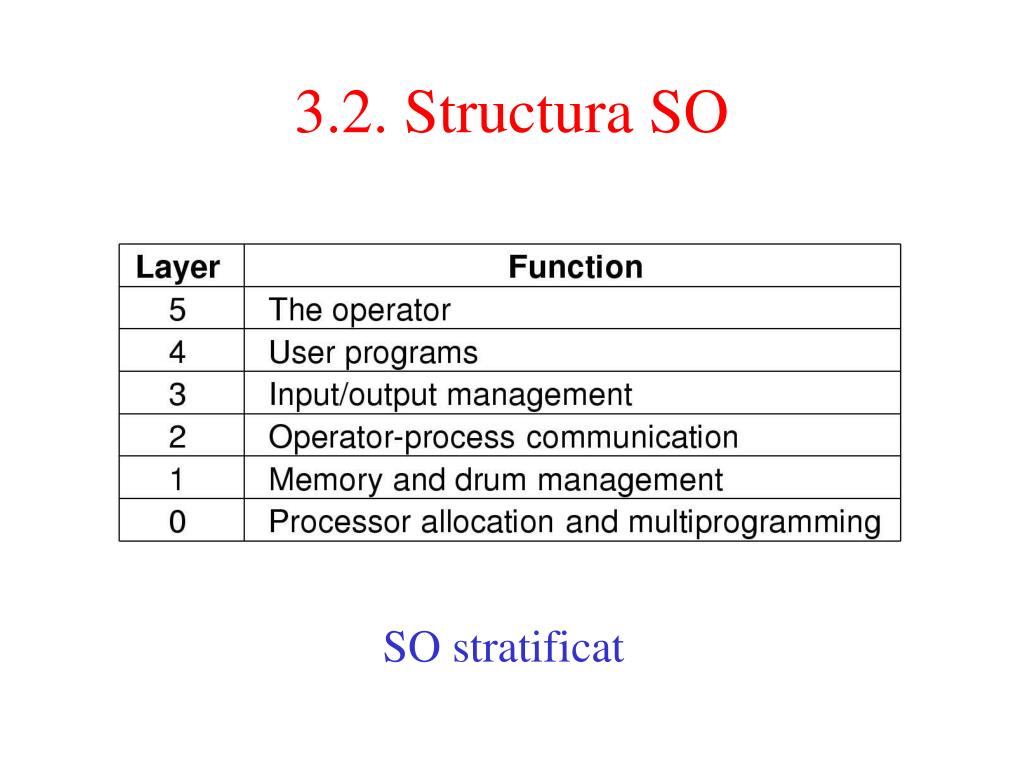 3.2. Structura SO

| Layer | Function |
|---|---|
| 5 | The operator |
| 4 | User programs |
| 3 | Input/output management |
| 2 | Operator-process communication |
| 1 | Memory and drum management |
| 0 | Processor allocation and multiprogramming |

SO stratificat